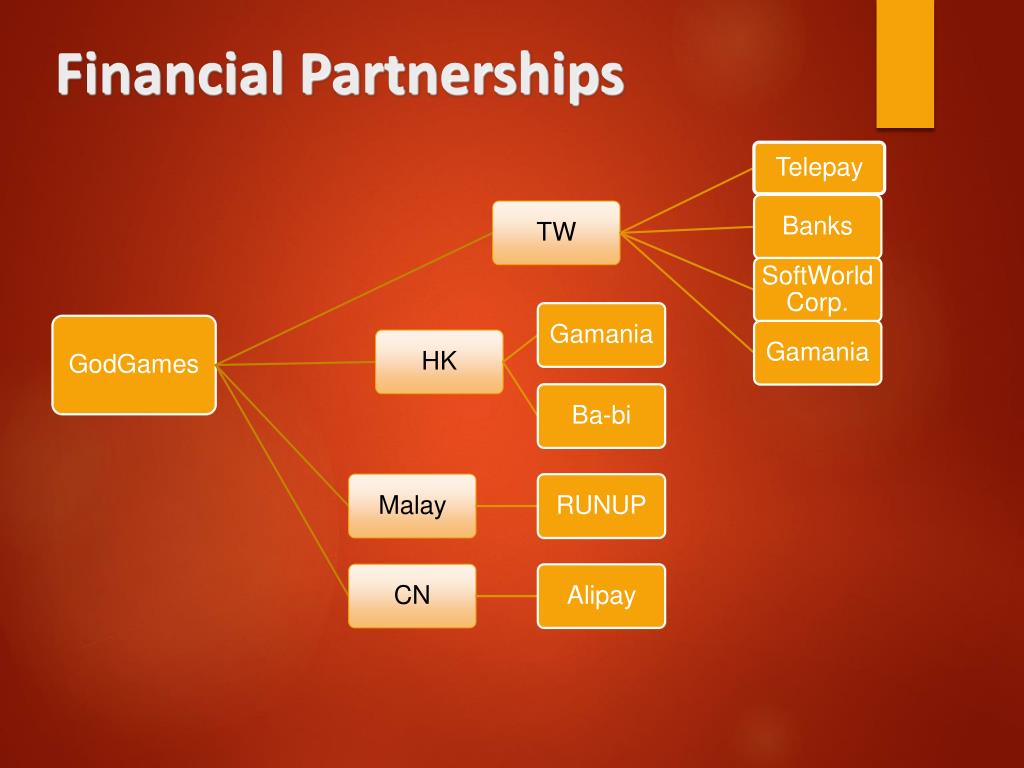 Financial Partnerships

GodGames

TW

Telepay

Banks

SoftWorld Corp.

Gamania

HK

Gamania

Ba-bi

Malay

RUNUP

CN

Alipay